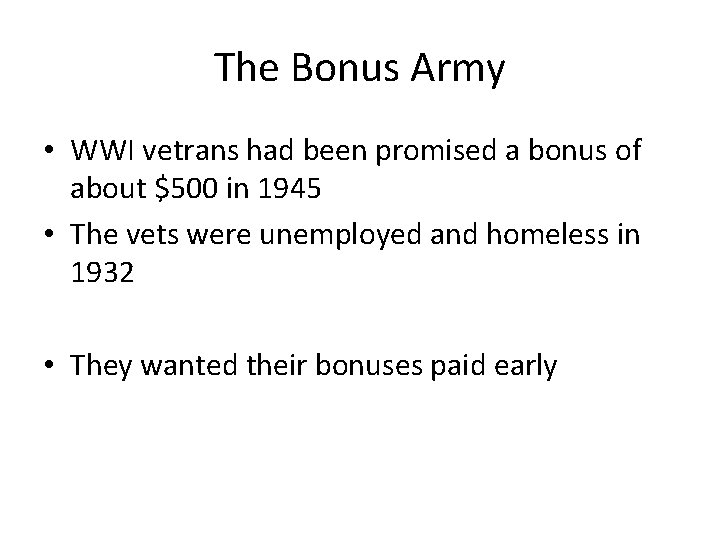 The Bonus Army

• WWI vetrans had been promised a bonus of about \$500 in 1945
• The vets were unemployed and homeless in 1932

• They wanted their bonuses paid early